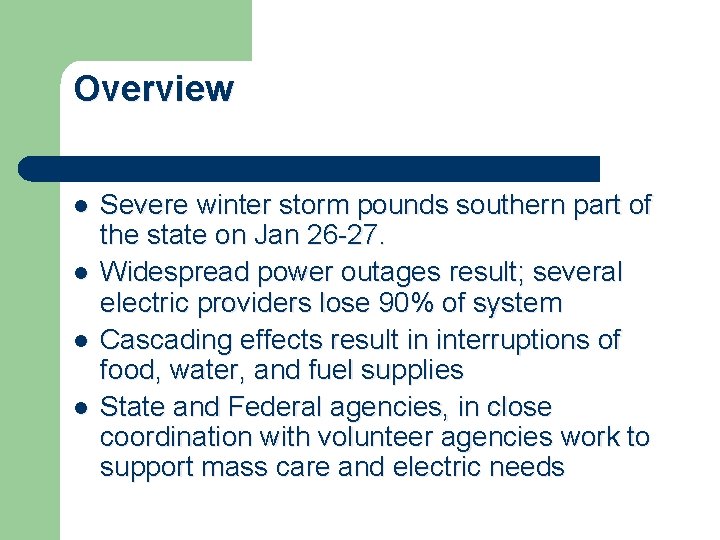 Overview

- Severe winter storm pounds southern part of the state on Jan 26-27.
- Widespread power outages result; several electric providers lose 90% of system
- Cascading effects result in interruptions of food, water, and fuel supplies
- State and Federal agencies, in close coordination with volunteer agencies work to support mass care and electric needs